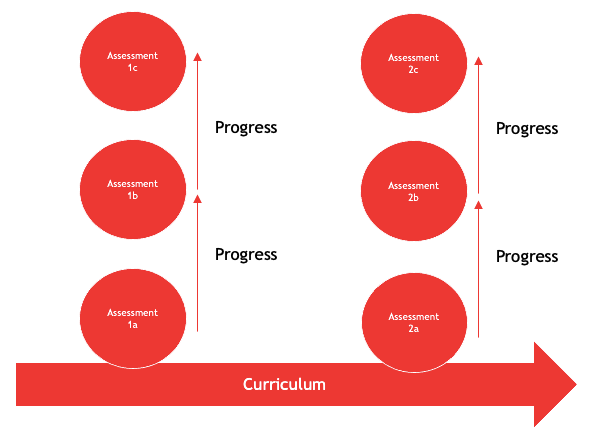 Assessment 1c

Progress

Assessment 1b

Progress

Assessment 1a

Assessment 2c

Progress

Assessment 2b

Progress

Assessment 2a

Curriculum